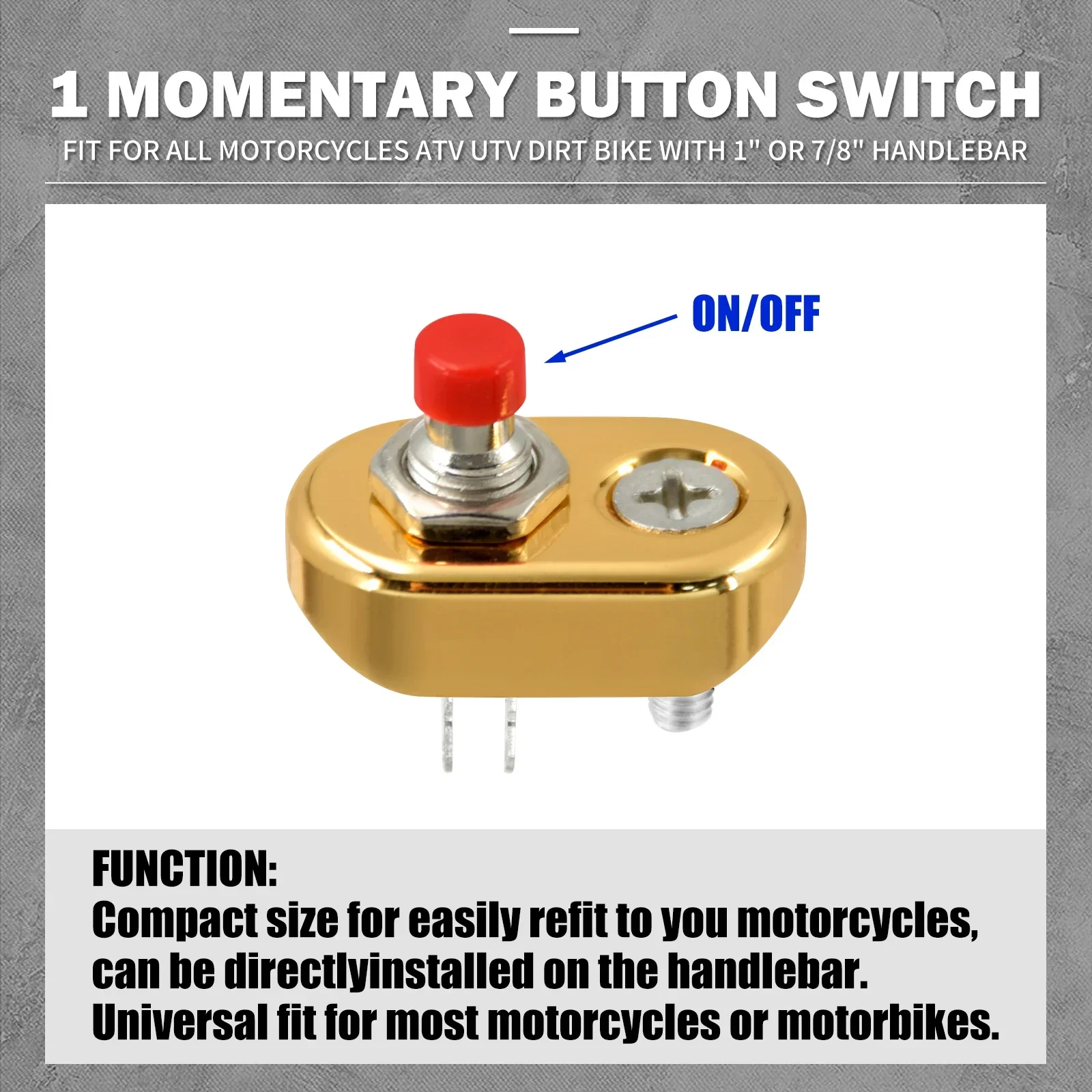 1 MOMENTARY BUTTON SWITCH

FIT FOR ALL MOTORCYCLES ATV UTV DIRT BIKE WITH 1" OR 7/8" HANDLEBAR

ON/OFF

FUNCTION:
Compact size for easily refit to you motorcycles, can be directlyinstalled on the handlebar. Universal fit for most motorcycles or motorbikes.